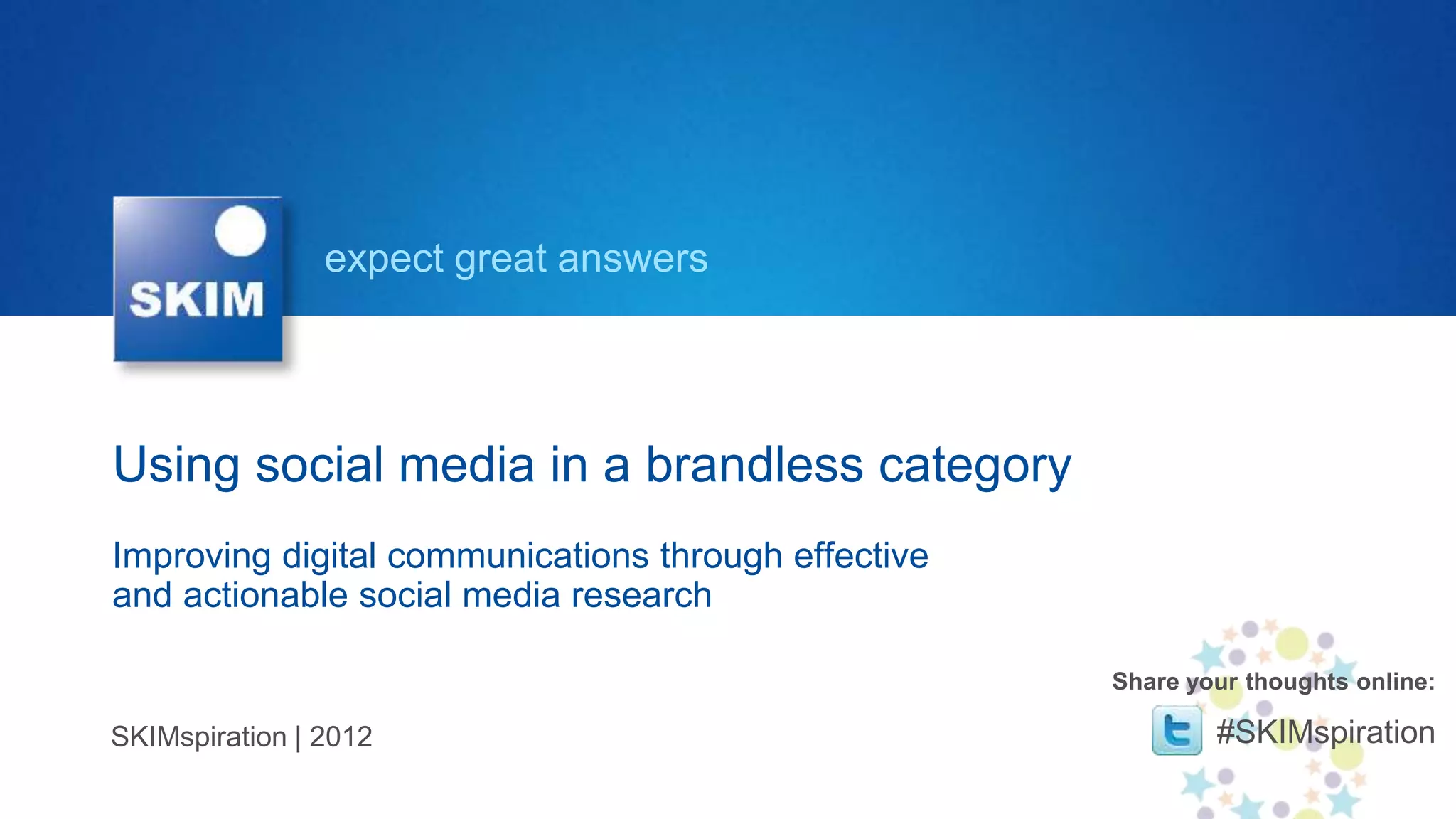 SKIM

expect great answers

Using social media in a brandless category

Improving digital communications through effective and actionable social media research

SKIMspiration | 2012

Share your thoughts online:

#SKIMspiration